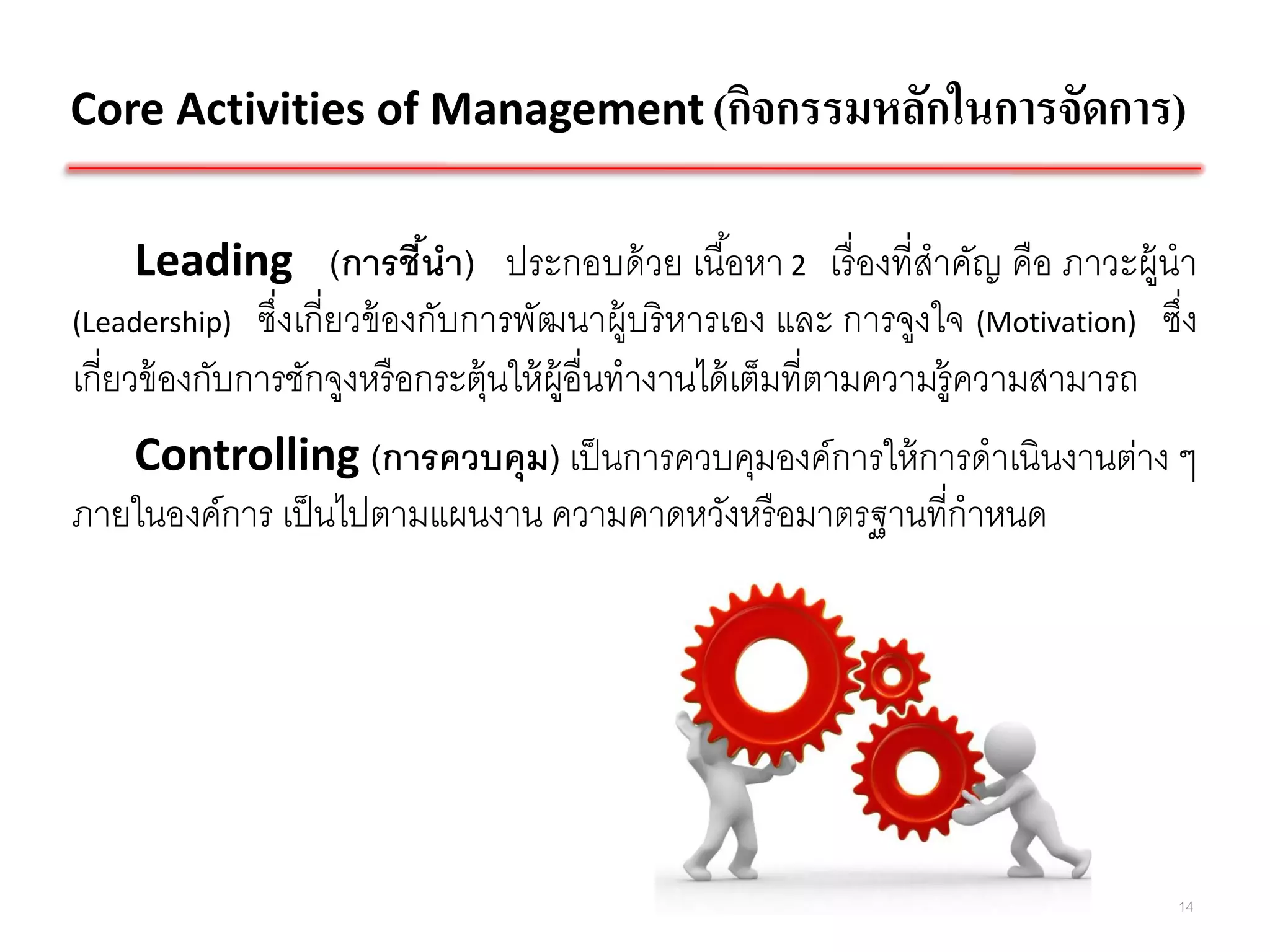 Core Activities of Management (กิจกรรมหลักในการจัดการ)

Leading (การชี้นำ) ประกอบด้วย เนื้อหา 2 เรื่องที่สำคัญ คือ ภาวะผู้นำ (Leadership) ซึ่งเกี่ยวข้องกับการพัฒนาผู้บริหารเอง และ การจูงใจ (Motivation) ซึ่งเกี่ยวข้องกับการชักจูงหรือกระตุ้นให้ผู้อื่นทำงานได้เต็มที่ตามความรู้ความสามารถ

Controlling (การควบคุม) เป็นการควบคุมองค์การให้การดำเนินงานต่าง ๆ ภายในองค์การ เป็นไปตามแผนงาน ความคาดหวังหรือมาตรฐานที่กำหนด

14